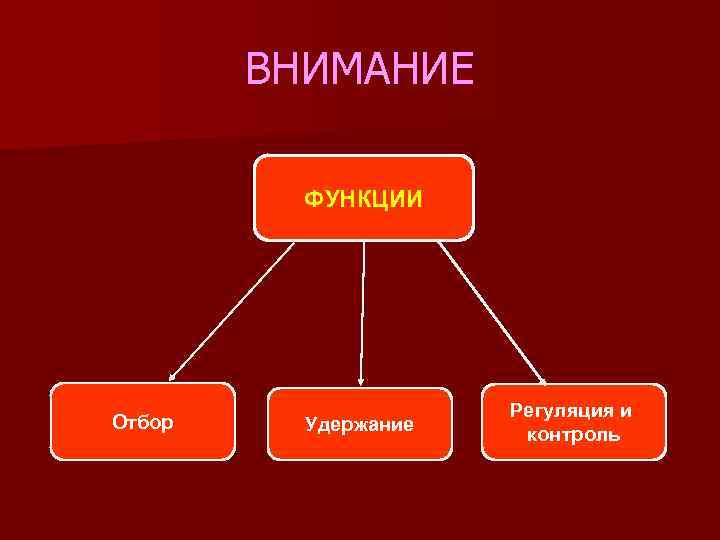 ВНИМАНИЕ

ФУНКЦИИ

Отбор

Удержание

Регуляция и контроль